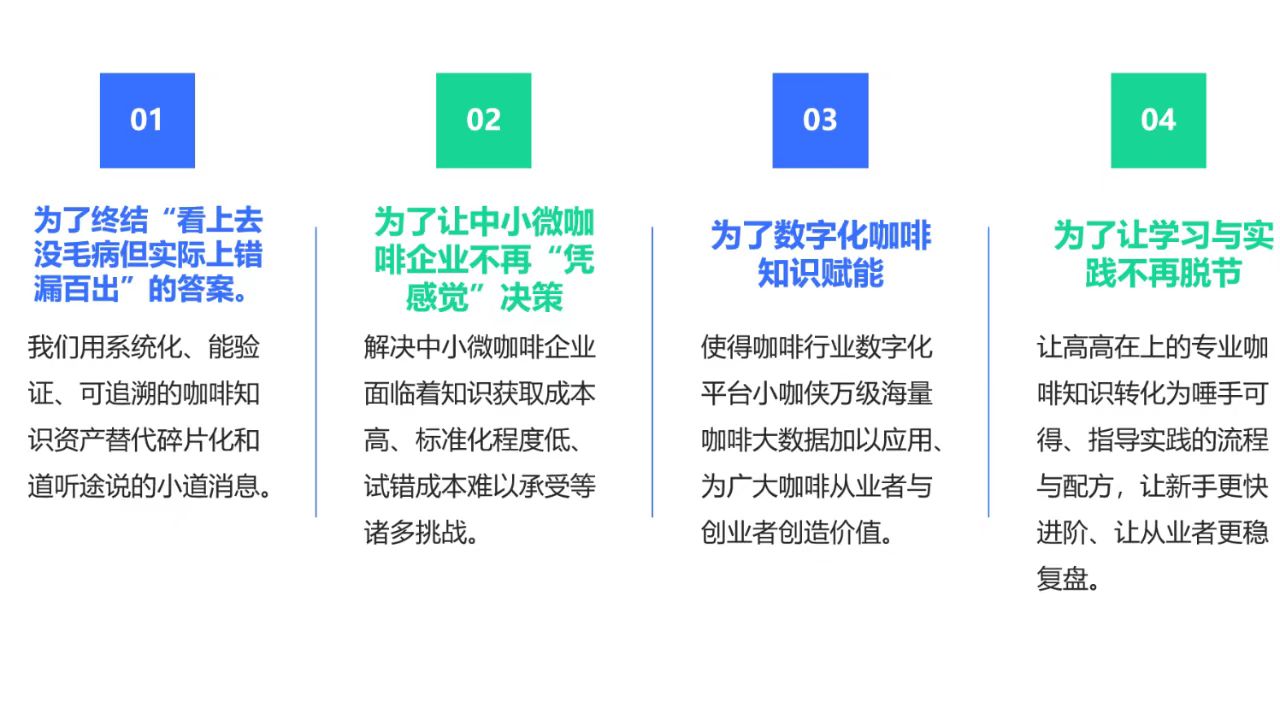 01

为了终结“看上去没毛病但实际上错漏百出”的答案。

我们用系统化、能验证、可追溯的咖啡知识资产替代碎片化和道听途说的小道消息。

02

为了让中小微咖啡企业不再“凭感觉”决策

解决中小微咖啡企业面临着知识获取成本高、标准化程度低、试错成本难以承受等诸多挑战。

03

为了数字化咖啡知识赋能

使得咖啡行业数字化平台小咖侠万级海量咖啡大数据加以应用、为广大咖啡从业者与创业者创造价值。

04

为了让学习与实践不再脱节

让高高在上的专业咖啡知识转化为唾手可得、指导实践的流程与配方，让新手更快进阶、让从业者更稳复盘。